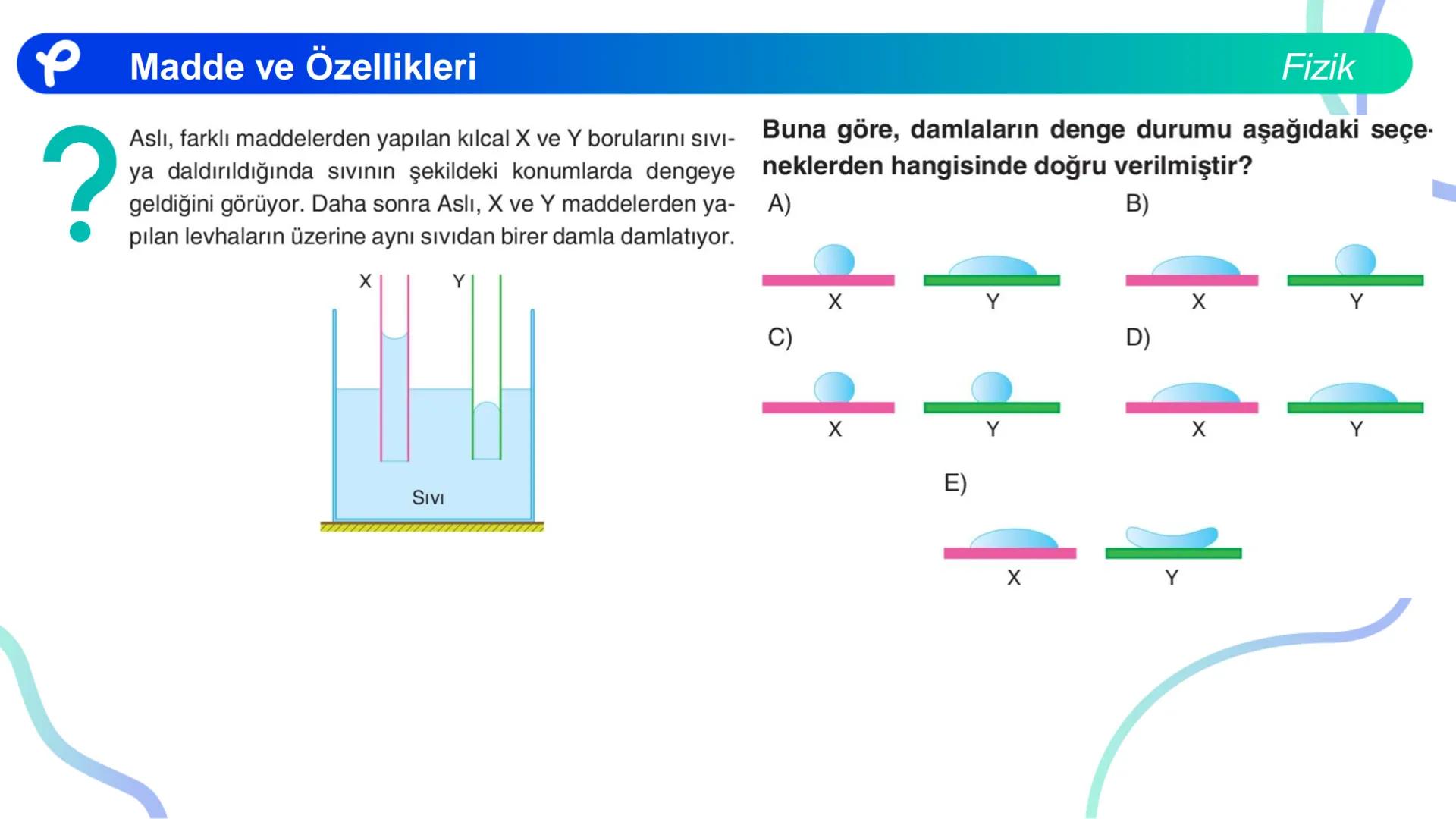 Madde ve Özellikleri

Fizik

?

Aslı, farklı maddelerden yapılan kılcal X ve Y borularını sıvıya daldırıldığında sıvının şekildeki konumlarda dengeye geldiğini görüyor. Daha sonra Aslı, X ve Y maddelerden yapılan levhaların üzerine aynı sıvıdan birer damla damlatıyor.

X Y

Sıvı

Buna göre, damlaların denge durumu aşağıdaki seçeneklerden hangisinde doğru verilmiştir?

A)

X Y

B)

X Y

C)

X Y

D)

X Y

E)

X Y